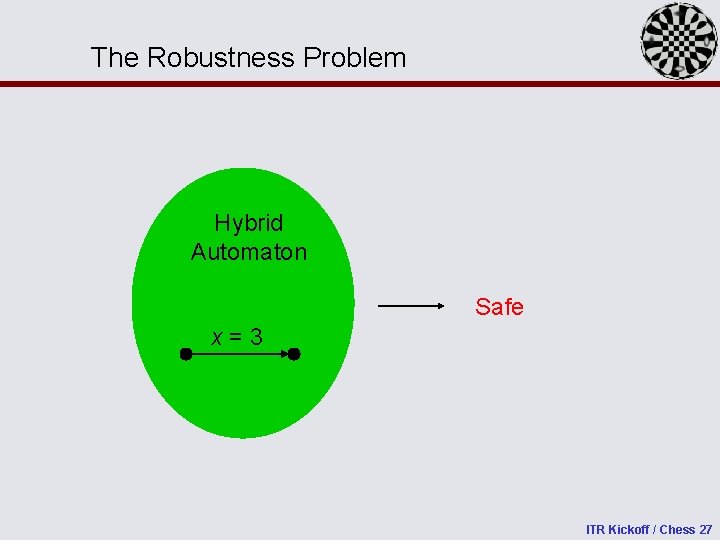 The Robustness Problem

Hybrid Automaton

$x = 3$

Safe

ITR Kickoff / Chess 27